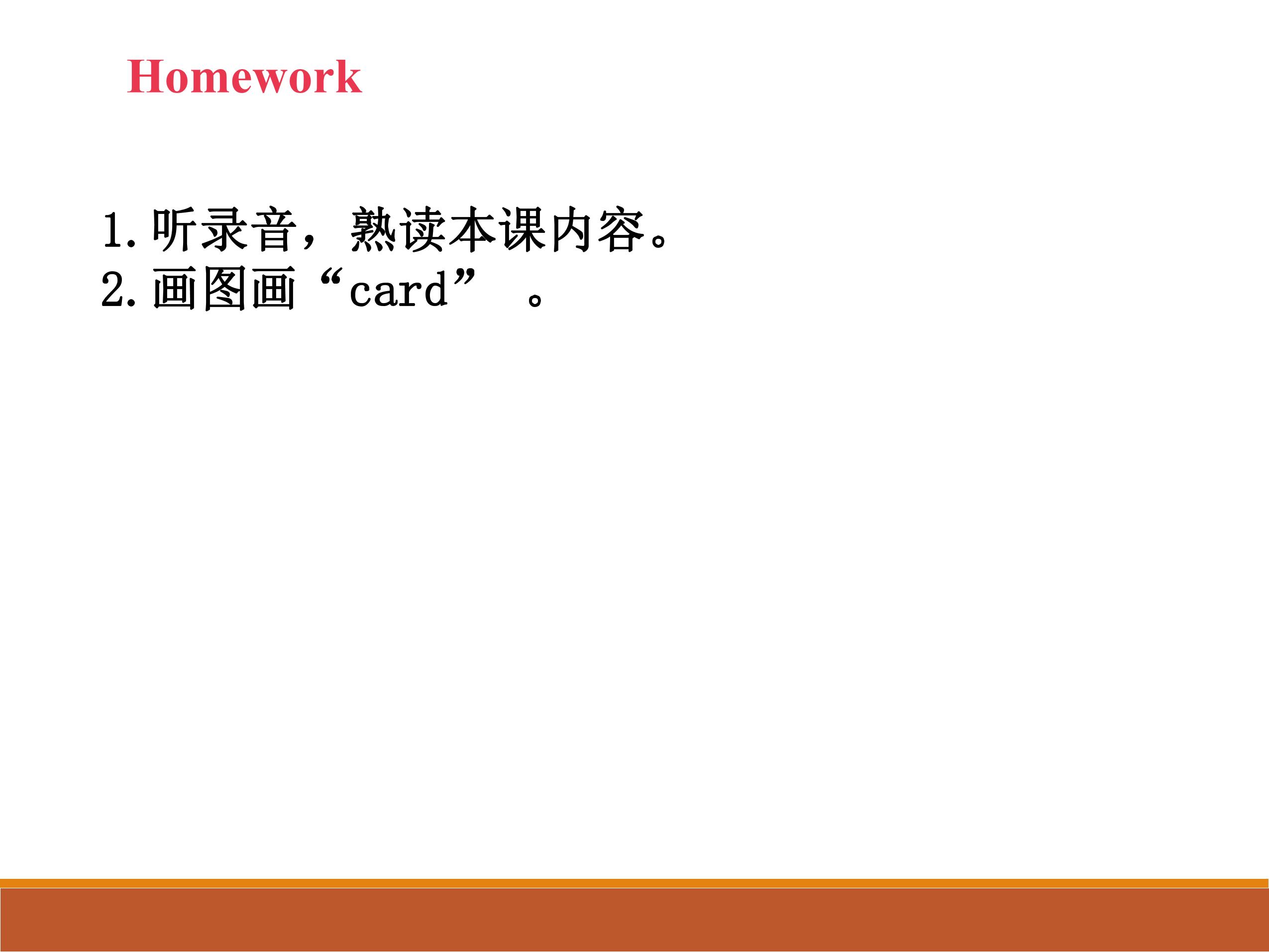 Homework

1. 听录音，熟读本课内容。
2. 画图画“card” 。